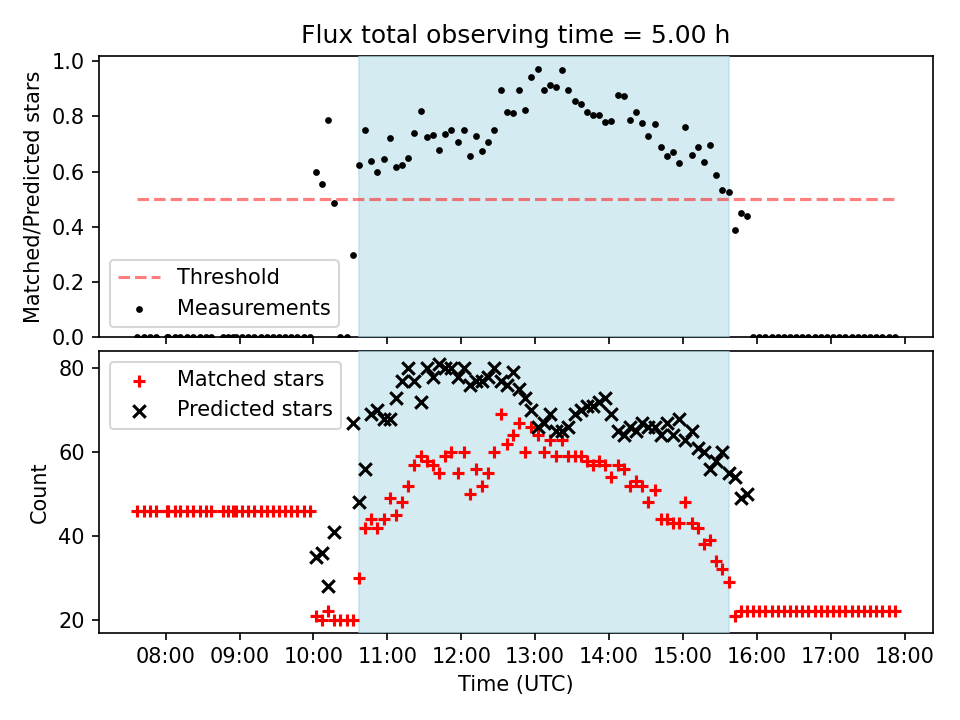 Flux total observing time = 5.00 h

Matched/Predicted stars

1.0
0.8
0.6
0.4
0.2
0.0

Threshold
Measurements

Count

80
60
40
20

Matched stars
Predicted stars

08:00 09:00 10:00 11:00 12:00 13:00 14:00 15:00 16:00 17:00 18:00

Time (UTC)